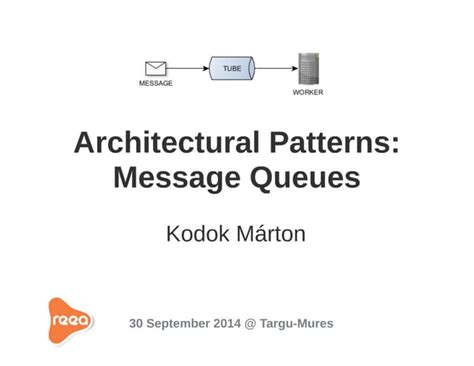 MESSAGE

TUBE

WORKER

Architectural Patterns: Message Queues

Kodok Márton

reea

30 September 2014 @ Targu-Mures